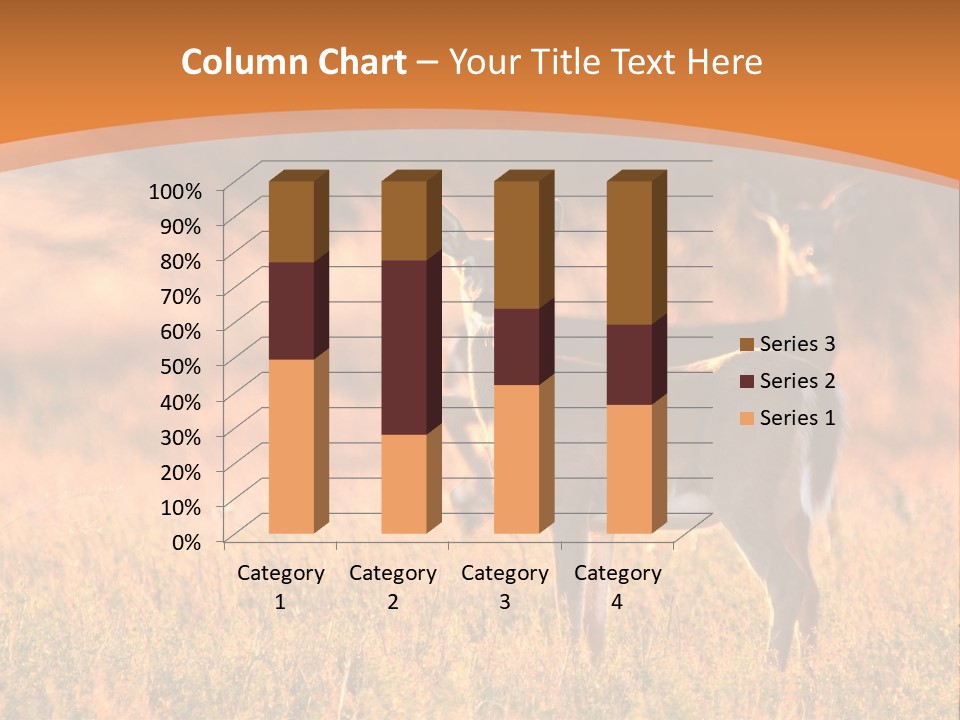 Column Chart – Your Title Text Here

100%
90%
80%
70%
60%
50%
40%
30%
20%
10%
0%

Category 1
Category 2
Category 3
Category 4

Series 3
Series 2
Series 1